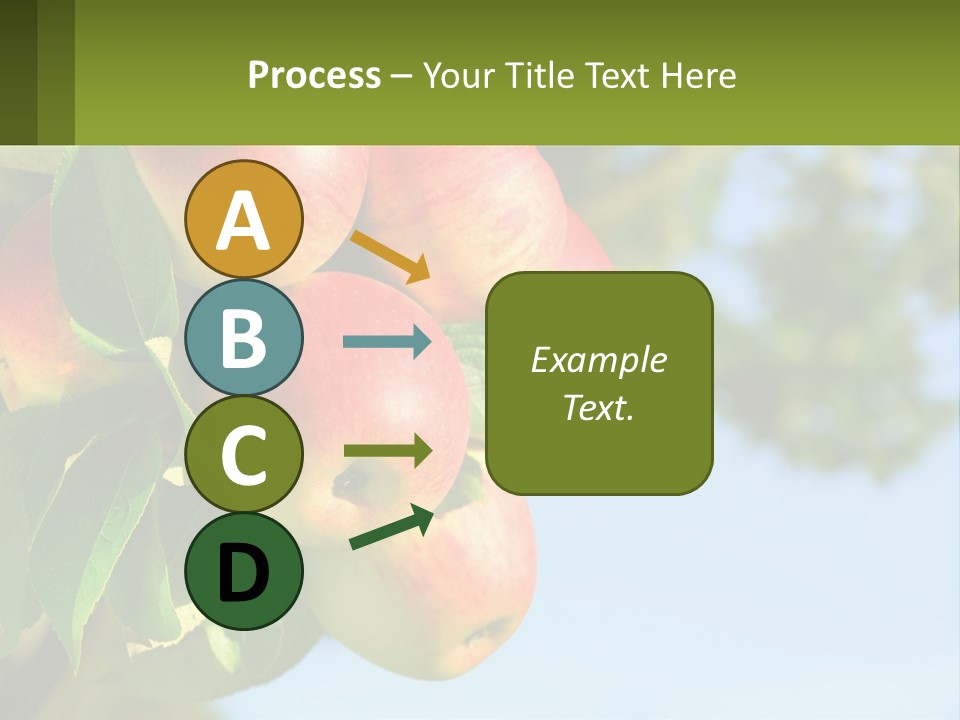 Process – Your Title Text Here

A

B

C

D

Example Text.